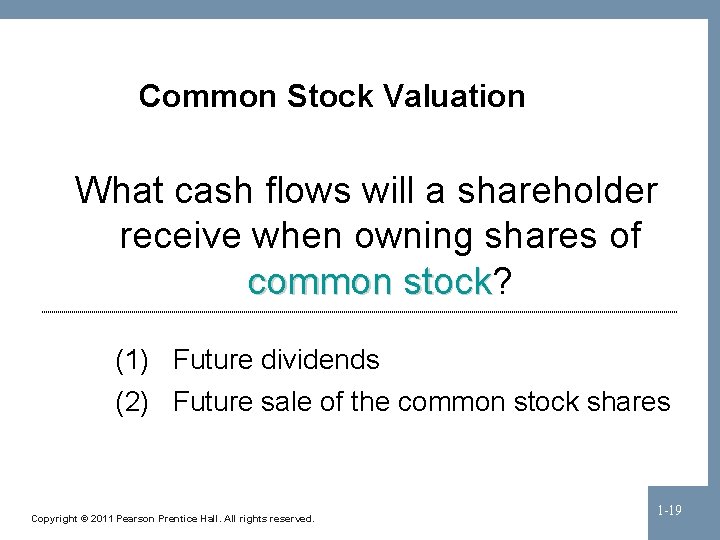 Common Stock Valuation

What cash flows will a shareholder receive when owning shares of common stock?

(1) Future dividends

(2) Future sale of the common stock shares

Copyright © 2011 Pearson Prentice Hall. All rights reserved.

1-19